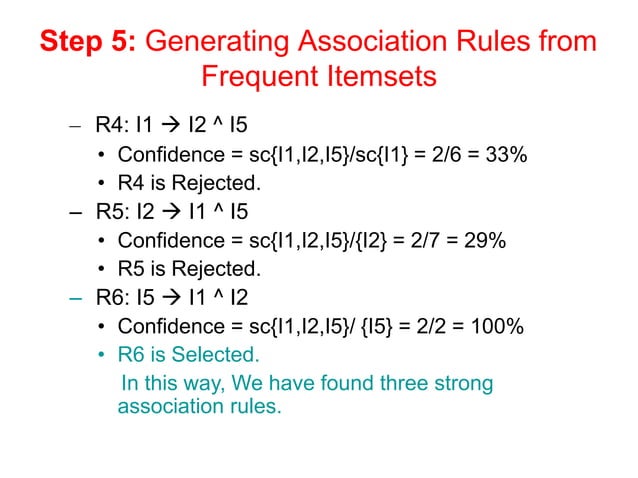 Step 5: Generating Association Rules from Frequent Itemsets

– R4: I1 → I2 ^ I5
• Confidence = sc{I1,I2,I5}/sc{I1} = 2/6 = 33%
• R4 is Rejected.
– R5: I2 → I1 ^ I5
• Confidence = sc{I1,I2,I5}/{I2} = 2/7 = 29%
• R5 is Rejected.
– R6: I5 → I1 ^ I2
• Confidence = sc{I1,I2,I5}/ {I5} = 2/2 = 100%
• R6 is Selected.

In this way, We have found three strong association rules.